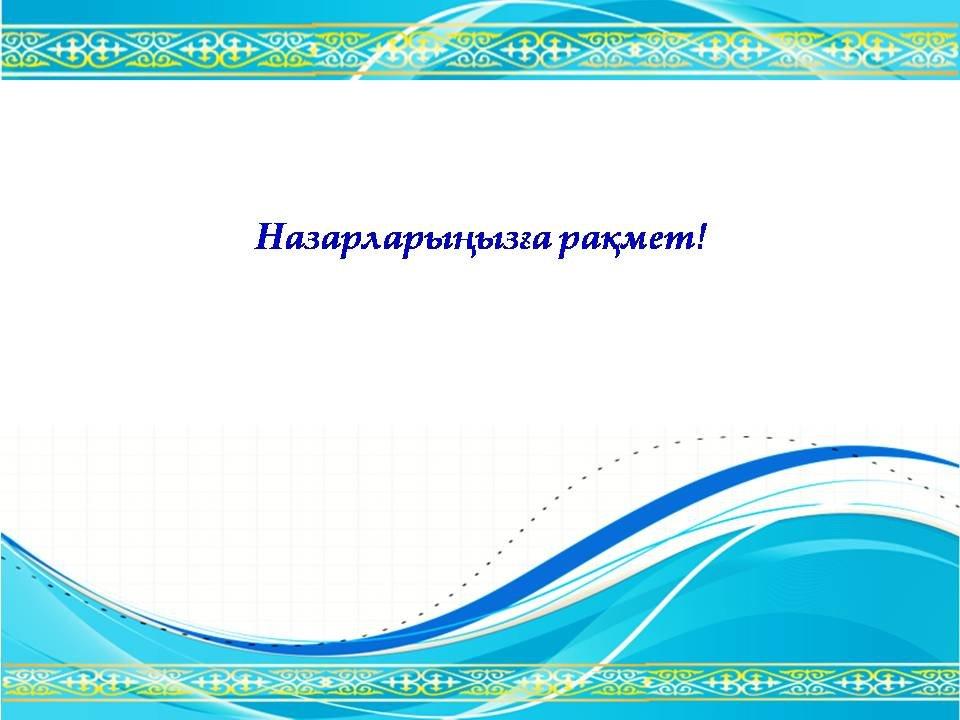 Назарларыңызға рақмет!